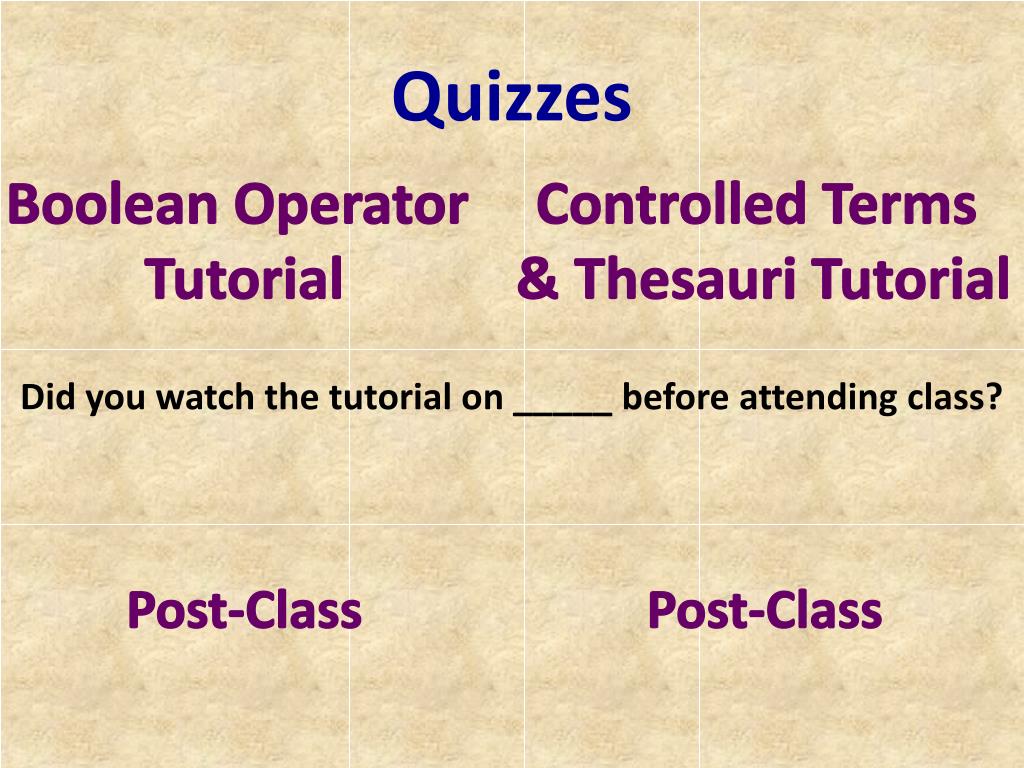 Quizzes

Boolean Operator Tutorial

Controlled Terms & Thesauri Tutorial

Did you watch the tutorial on _____ before attending class?

Post-Class

Post-Class